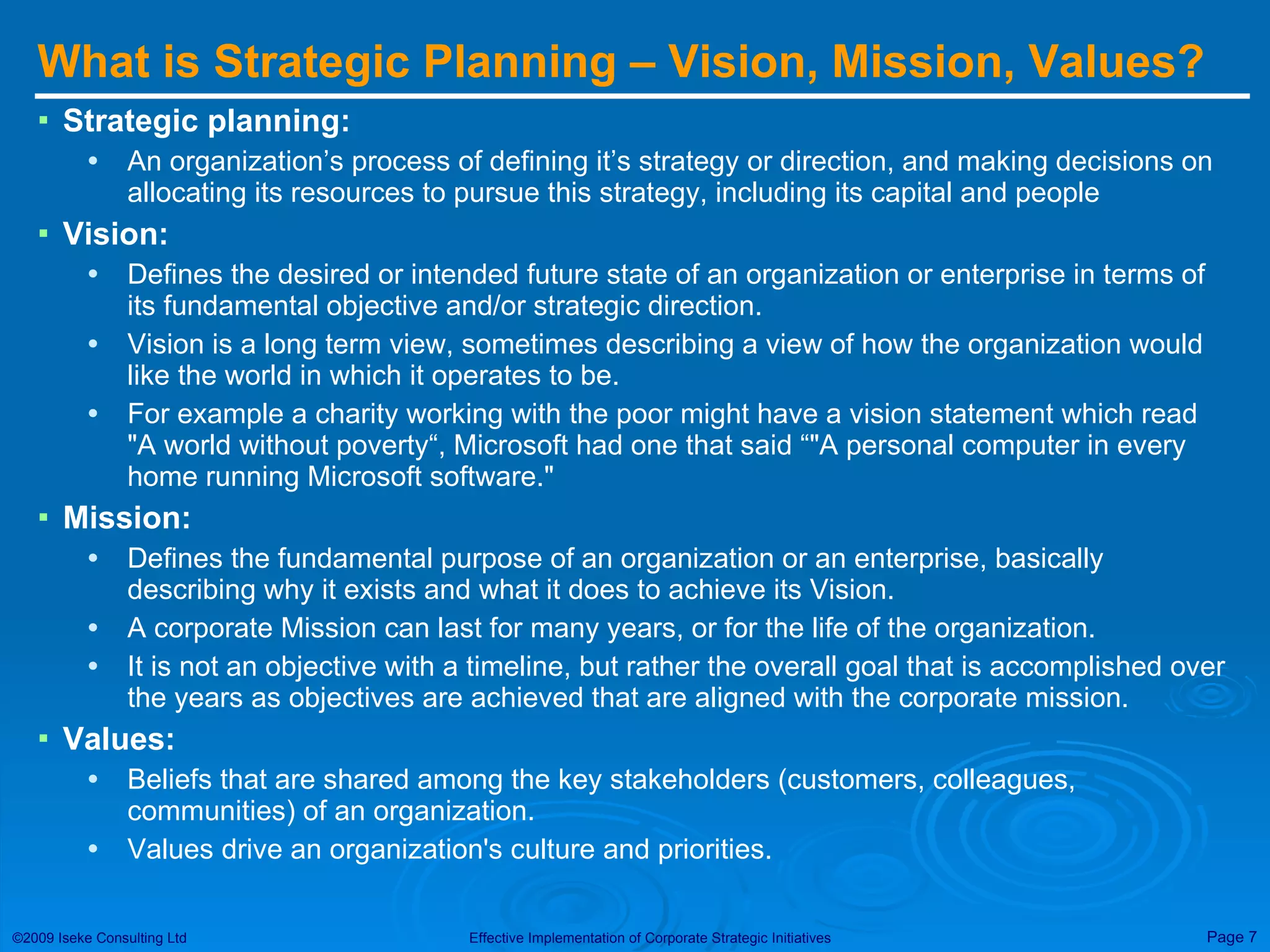 What is Strategic Planning – Vision, Mission, Values?

▪ Strategic planning:
• An organization’s process of defining it’s strategy or direction, and making decisions on allocating its resources to pursue this strategy, including its capital and people

▪ Vision:
• Defines the desired or intended future state of an organization or enterprise in terms of its fundamental objective and/or strategic direction.
• Vision is a long term view, sometimes describing a view of how the organization would like the world in which it operates to be.
• For example a charity working with the poor might have a vision statement which read "A world without poverty“, Microsoft had one that said “"A personal computer in every home running Microsoft software."

▪ Mission:
• Defines the fundamental purpose of an organization or an enterprise, basically describing why it exists and what it does to achieve its Vision.
• A corporate Mission can last for many years, or for the life of the organization.
• It is not an objective with a timeline, but rather the overall goal that is accomplished over the years as objectives are achieved that are aligned with the corporate mission.

▪ Values:
• Beliefs that are shared among the key stakeholders (customers, colleagues, communities) of an organization.
• Values drive an organization's culture and priorities.

©2009 Iseke Consulting Ltd Effective Implementation of Corporate Strategic Initiatives Page 7